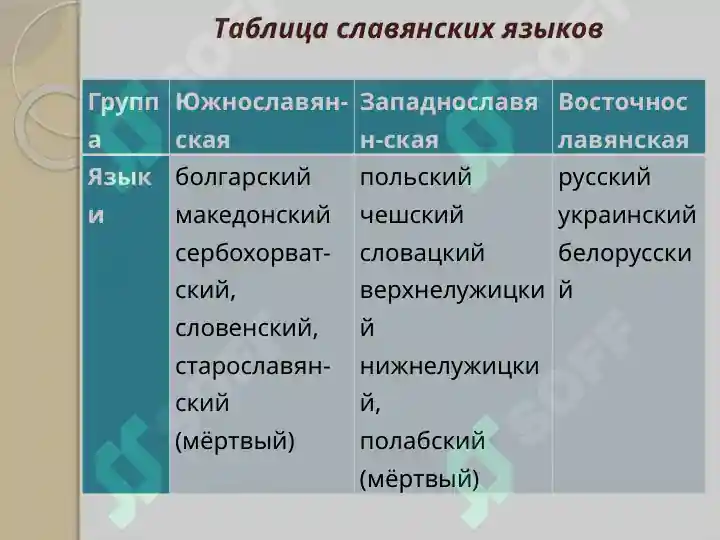 Таблица славянских языков

| Группа | Южнославян-ская | Западнославян-ская | Восточнославянская |
|---|---|---|---|
| Языки | болгарский македонский сербохорват-ский, словенский, старославян-ский (мёртвый) | польский чешский словацкий верхнелужицкий нижнелужицкий, полабский (мёртвый) | русский украинский белорусский |

SOFF